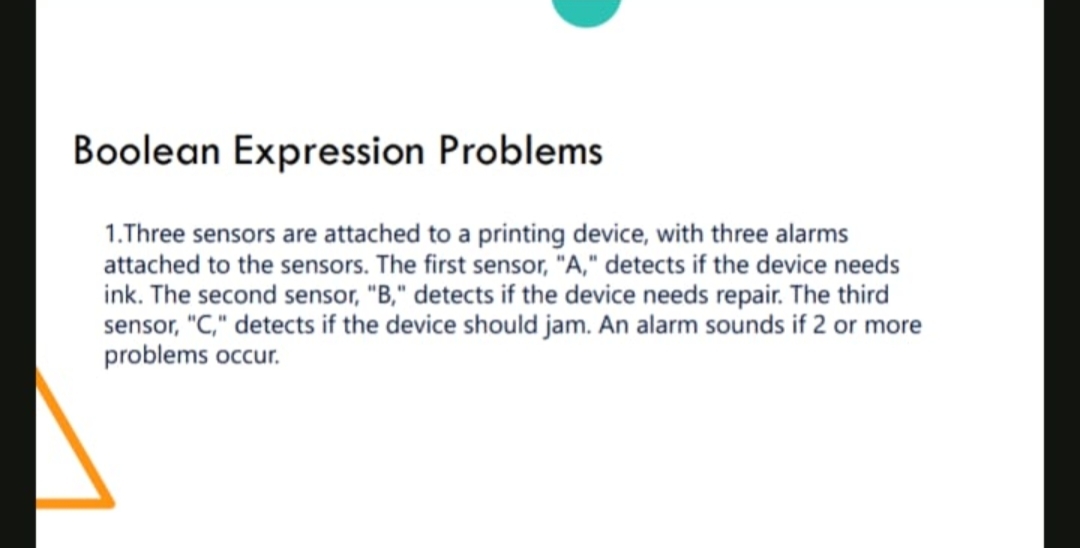 Boolean Expression Problems

1.Three sensors are attached to a printing device, with three alarms attached to the sensors. The first sensor, "A," detects if the device needs ink. The second sensor, "B," detects if the device needs repair. The third sensor, "C," detects if the device should jam. An alarm sounds if 2 or more problems occur.